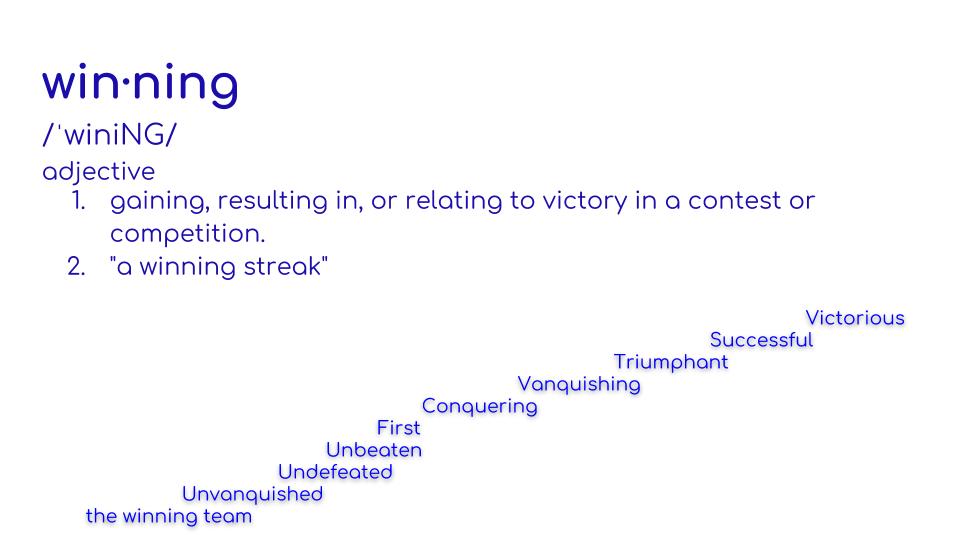 win·ning

/ˈwiniNG/

adjective

1. gaining, resulting in, or relating to victory in a contest or competition.
2. "a winning streak"

Victorious
Successful
Triumphant
Vanquishing
Conquering
First
Unbeaten
Undefeated
Unvanquished
the winning team